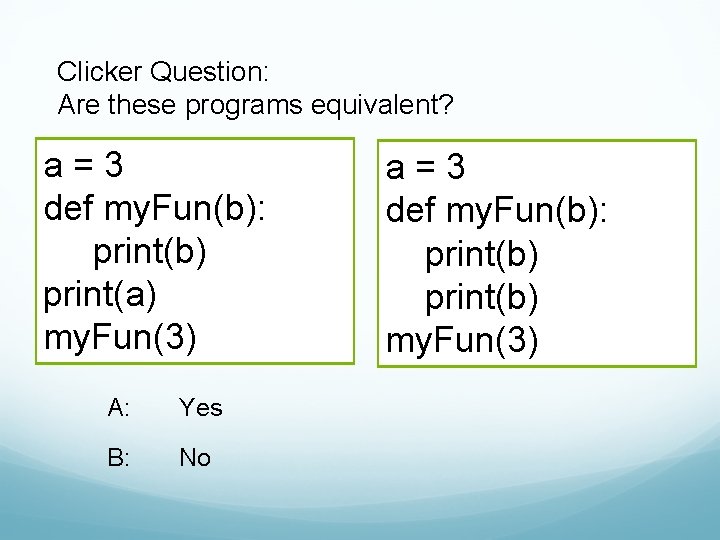 Clicker Question:
Are these programs equivalent?

a = 3
def myFun(b):
    print(b)
print(a)
myFun(3)

a = 3
def myFun(b):
    print(b)
    print(b)
myFun(3)

A: Yes

B: No